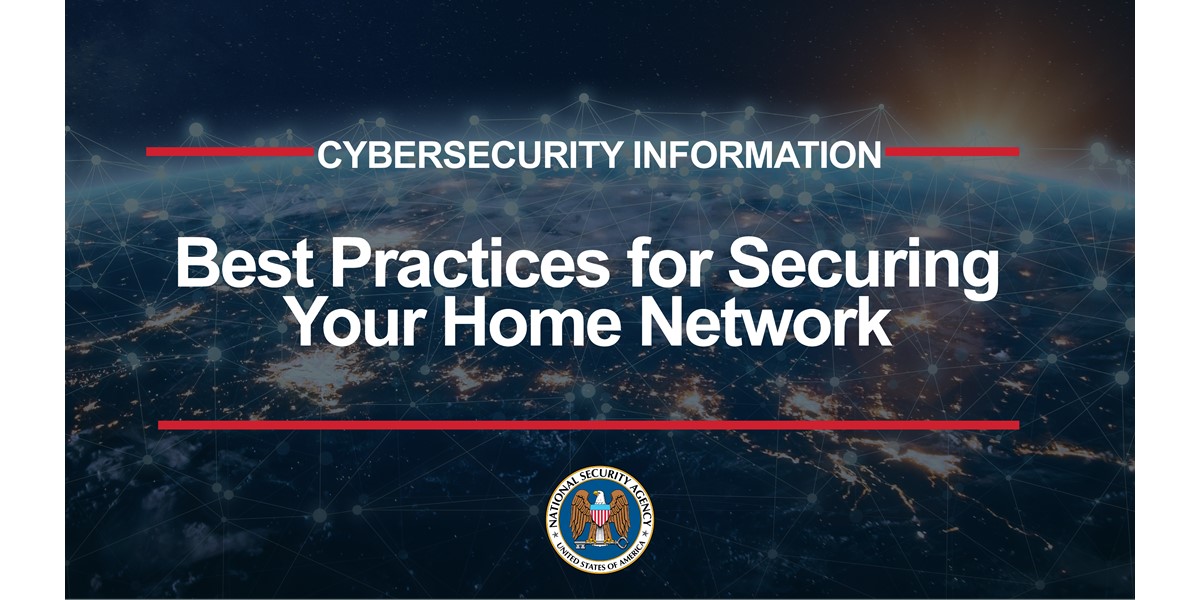 CYBERSECURITY INFORMATION

Best Practices for Securing Your Home Network

NATIONAL SECURITY AGENCY
UNITED STATES OF AMERICA